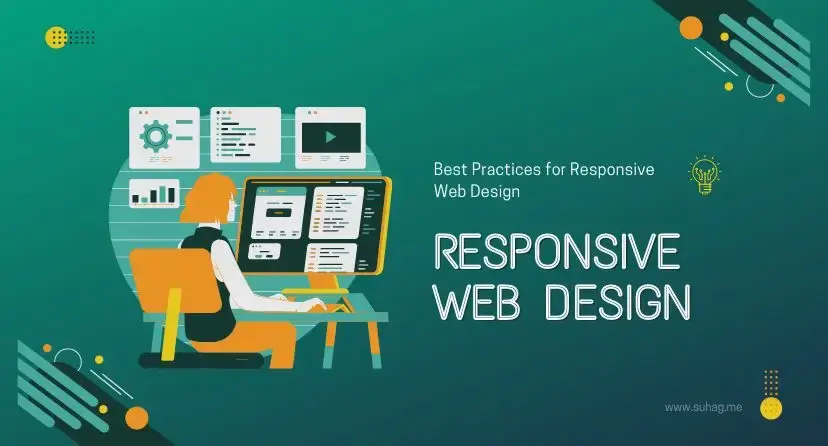 Best Practices for Responsive Web Design

RESPONSIVE WEB DESIGN

www.suhag.me